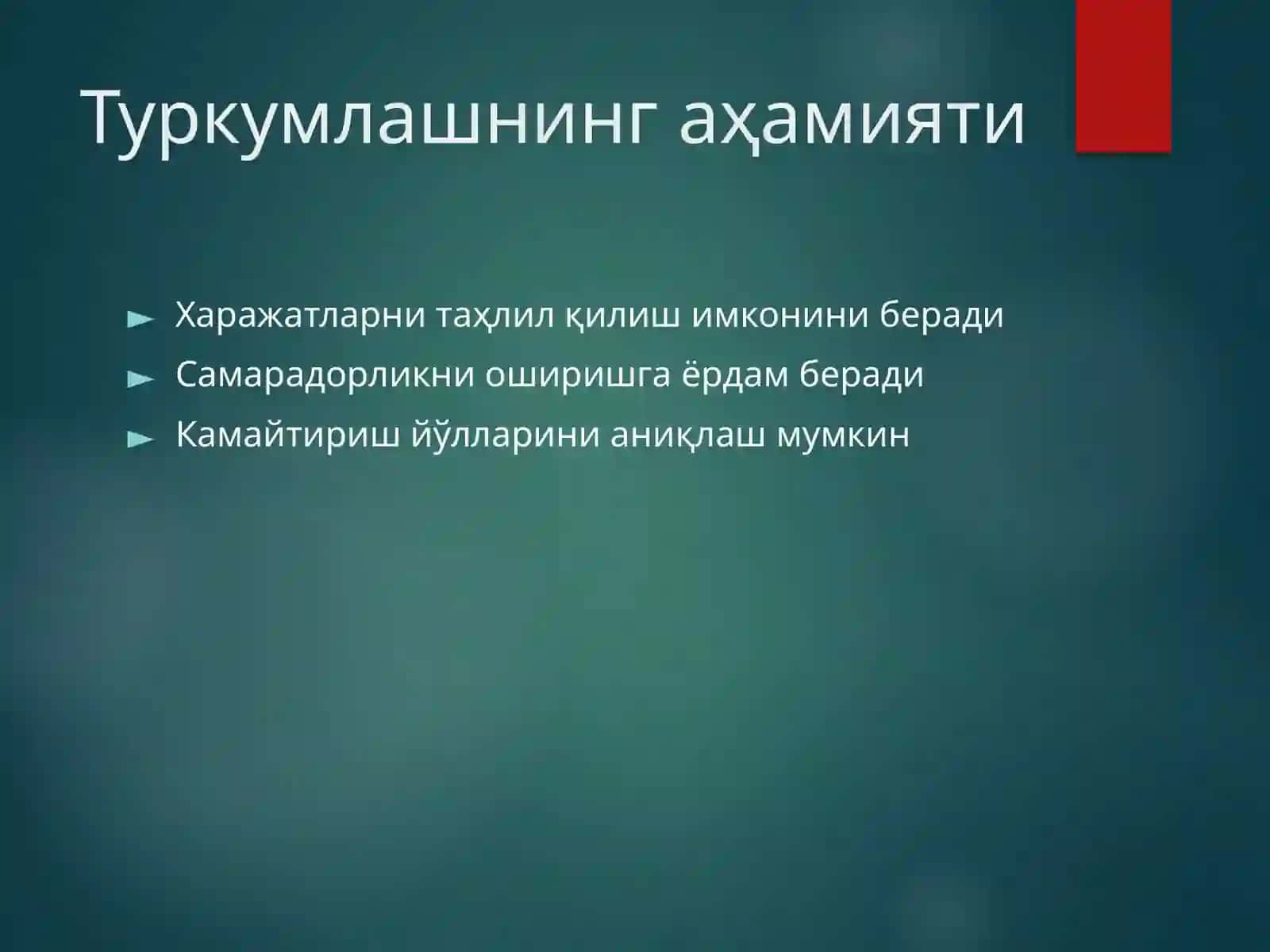 Туркумлашнинг аҳамияти

► Харажатларни таҳлил қилиш имконини беради
► Самарадорликни оширишга ёрдам беради
► Камайтириш йўлларини аниқлаш мумкин